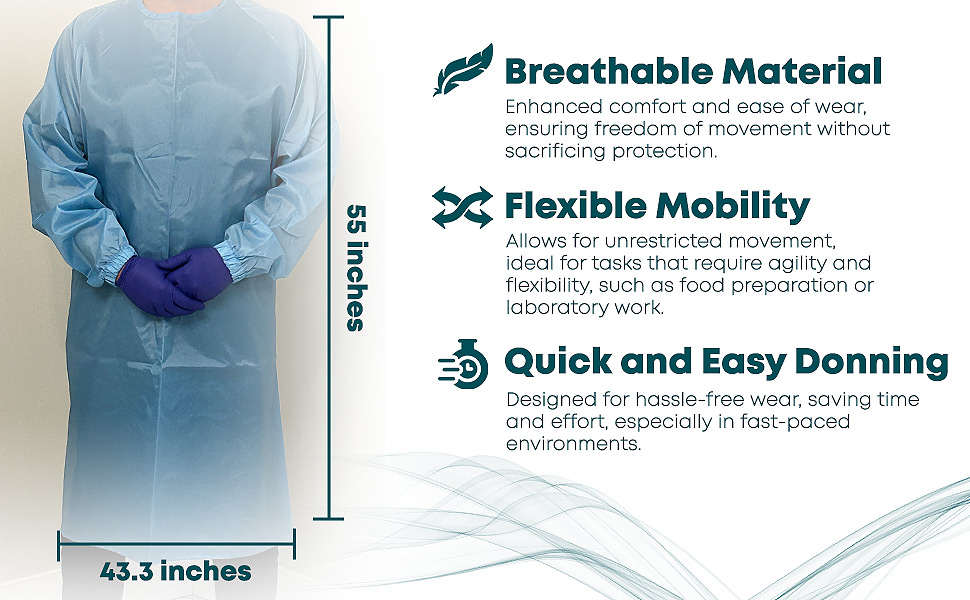 55 inches

43.3 inches

Breathable Material
Enhanced comfort and ease of wear, ensuring freedom of movement without sacrificing protection.

Flexible Mobility
Allows for unrestricted movement, ideal for tasks that require agility and flexibility, such as food preparation or laboratory work.

Quick and Easy Donning
Designed for hassle-free wear, saving time and effort, especially in fast-paced environments.